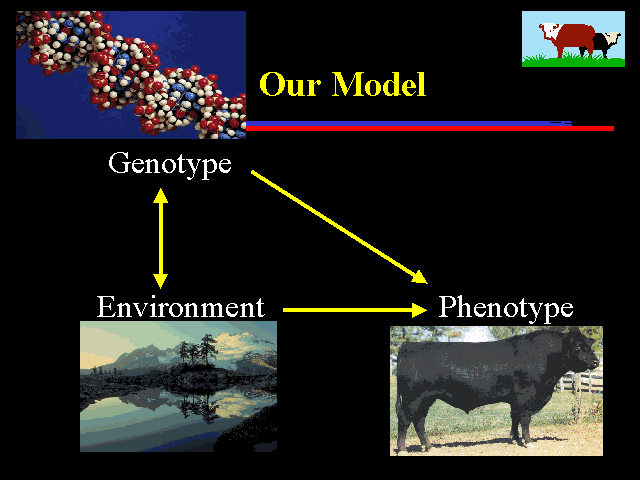 Our Model

Genotype

Environment

Phenotype